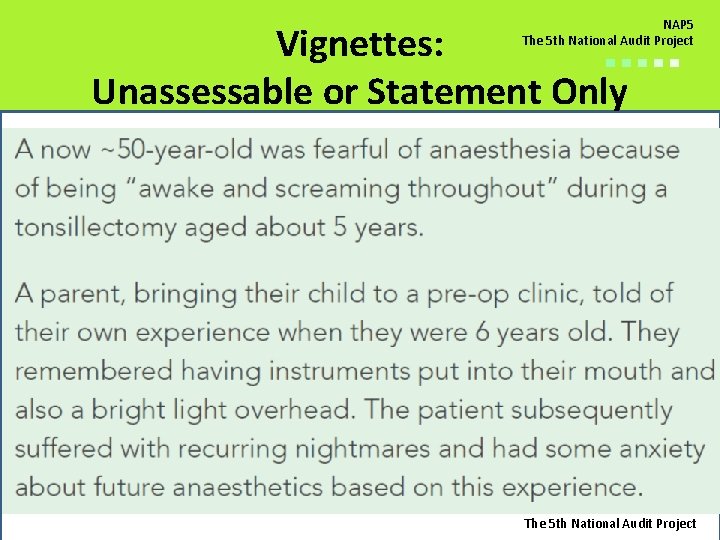 NAP5
The 5th National Audit Project

Vignettes:
Unassessable or Statement Only

A now ~50-year-old was fearful of anaesthesia because of being "awake and screaming throughout" during a tonsillectomy aged about 5 years.

A parent, bringing their child to a pre-op clinic, told of their own experience when they were 6 years old. They remembered having instruments put into their mouth and also a bright light overhead. The patient subsequently suffered with recurring nightmares and had some anxiety about future anaesthetics based on this experience.

The 5th National Audit Project